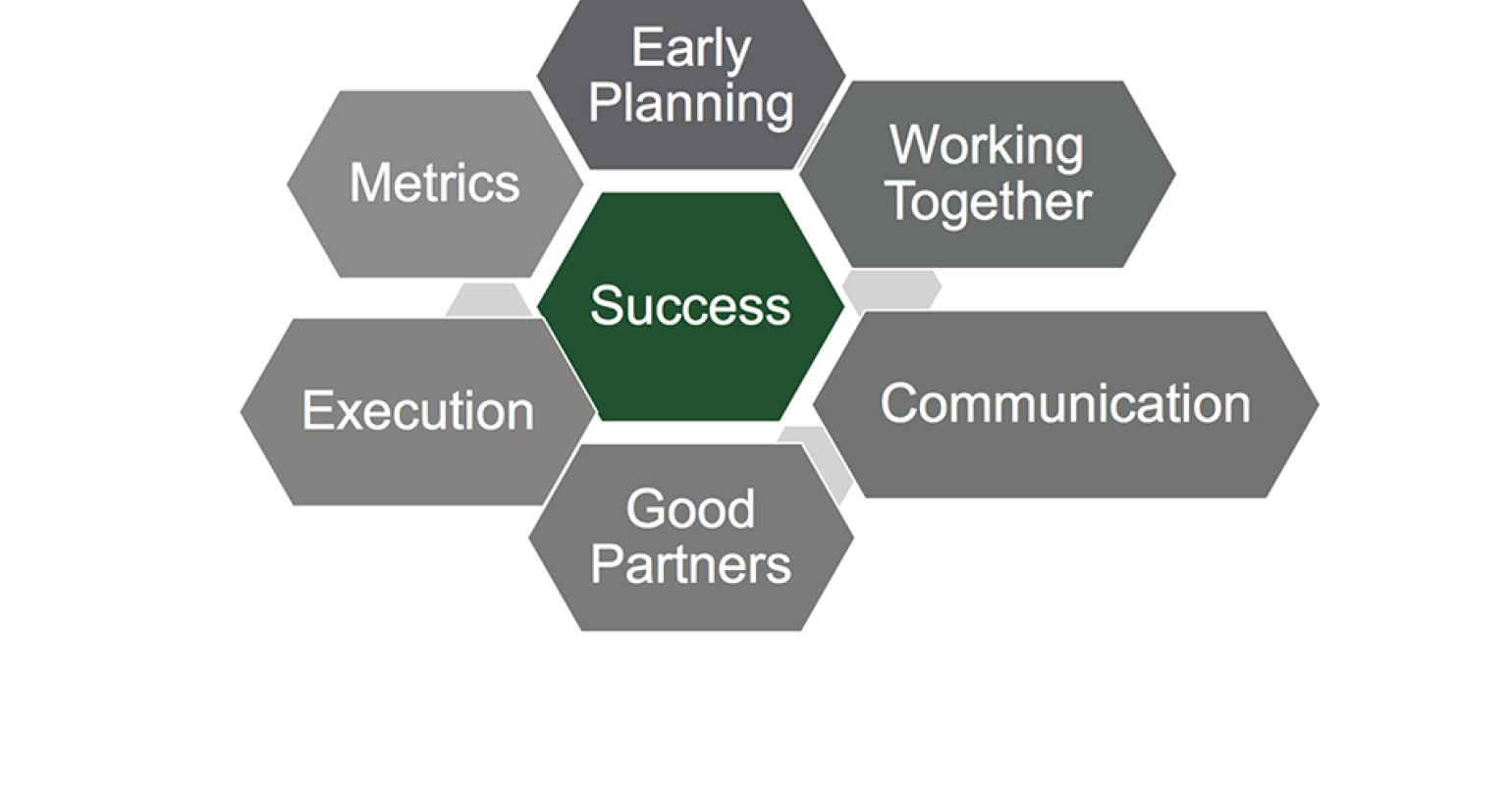 Early Planning

Metrics

Working Together

Success

Execution

Communication

Good Partners